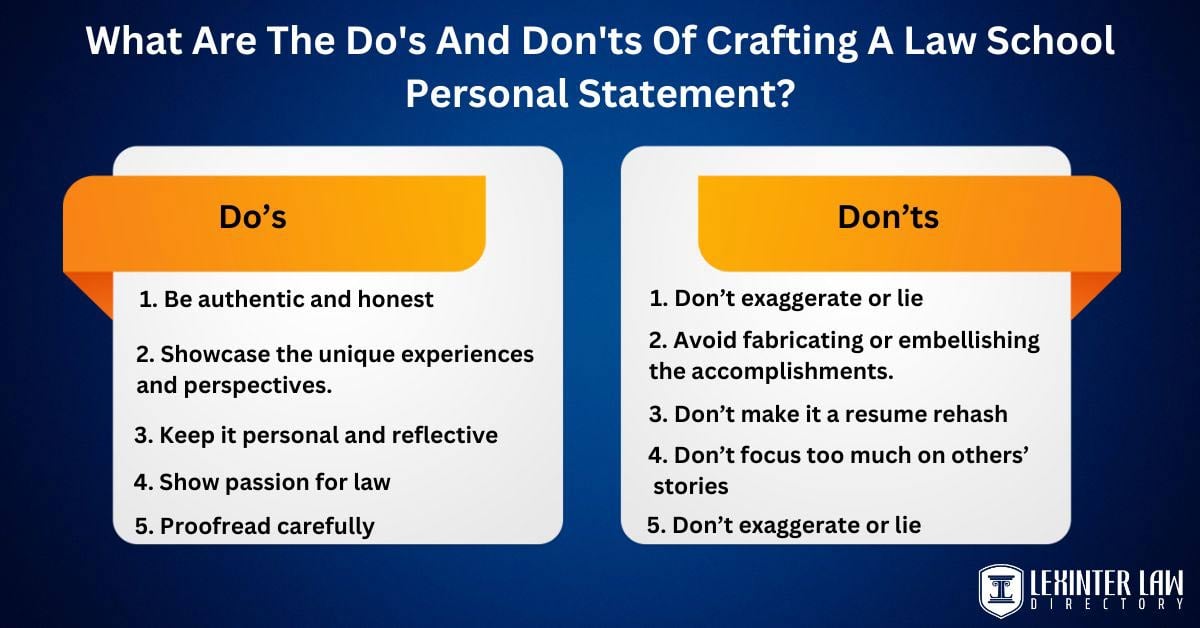 What Are The Do's And Don'ts Of Crafting A Law School Personal Statement?

Do’s

1. Be authentic and honest

2. Showcase the unique experiences and perspectives.

3. Keep it personal and reflective

4. Show passion for law

5. Proofread carefully

Don’ts

1. Don’t exaggerate or lie

2. Avoid fabricating or embellishing the accomplishments.

3. Don’t make it a resume rehash

4. Don’t focus too much on others’ stories

5. Don’t exaggerate or lie

LEXINTER LAW
DIRECTORY